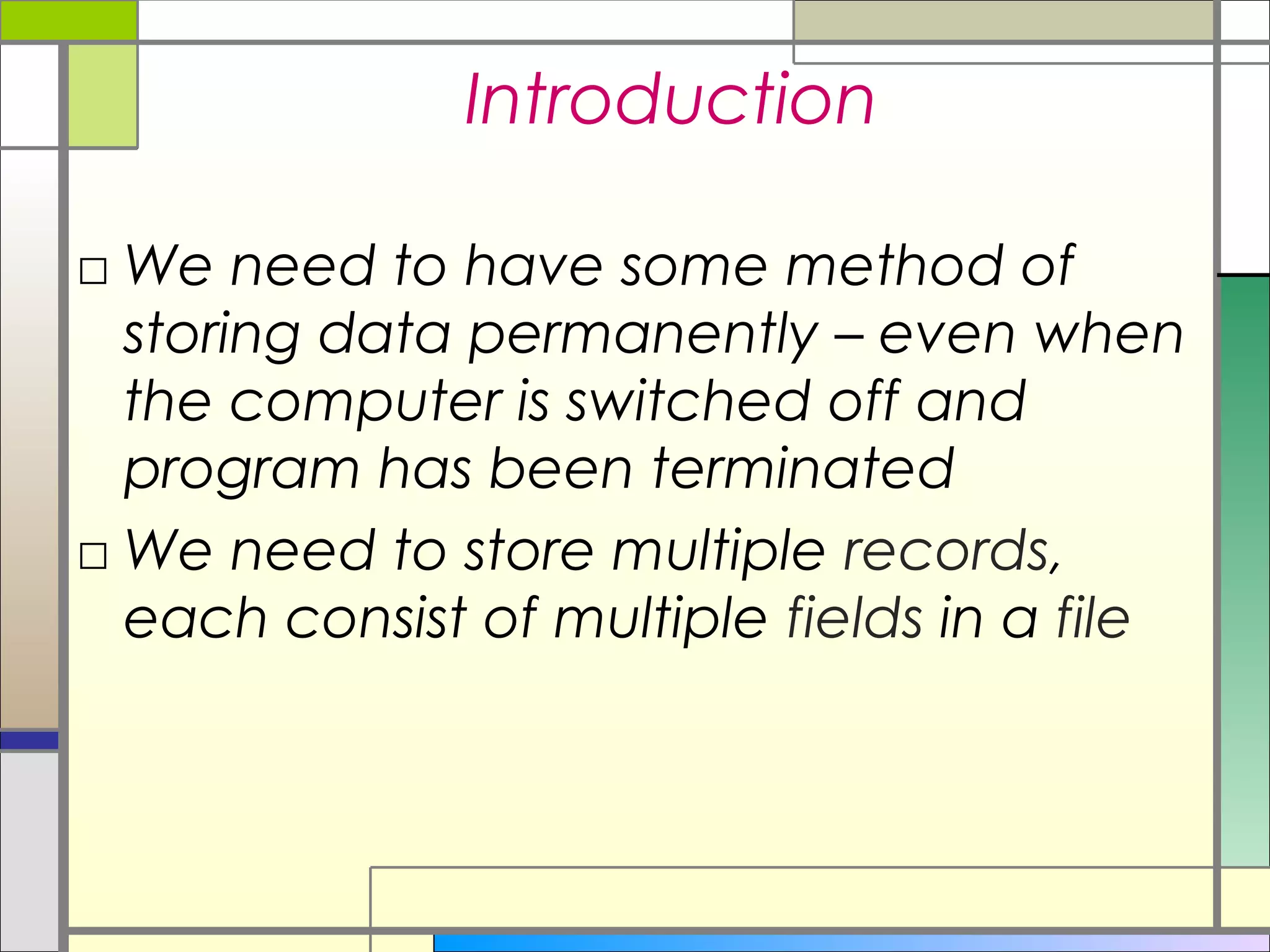 Introduction

□ We need to have some method of storing data permanently – even when the computer is switched off and program has been terminated

□ We need to store multiple records, each consist of multiple fields in a file